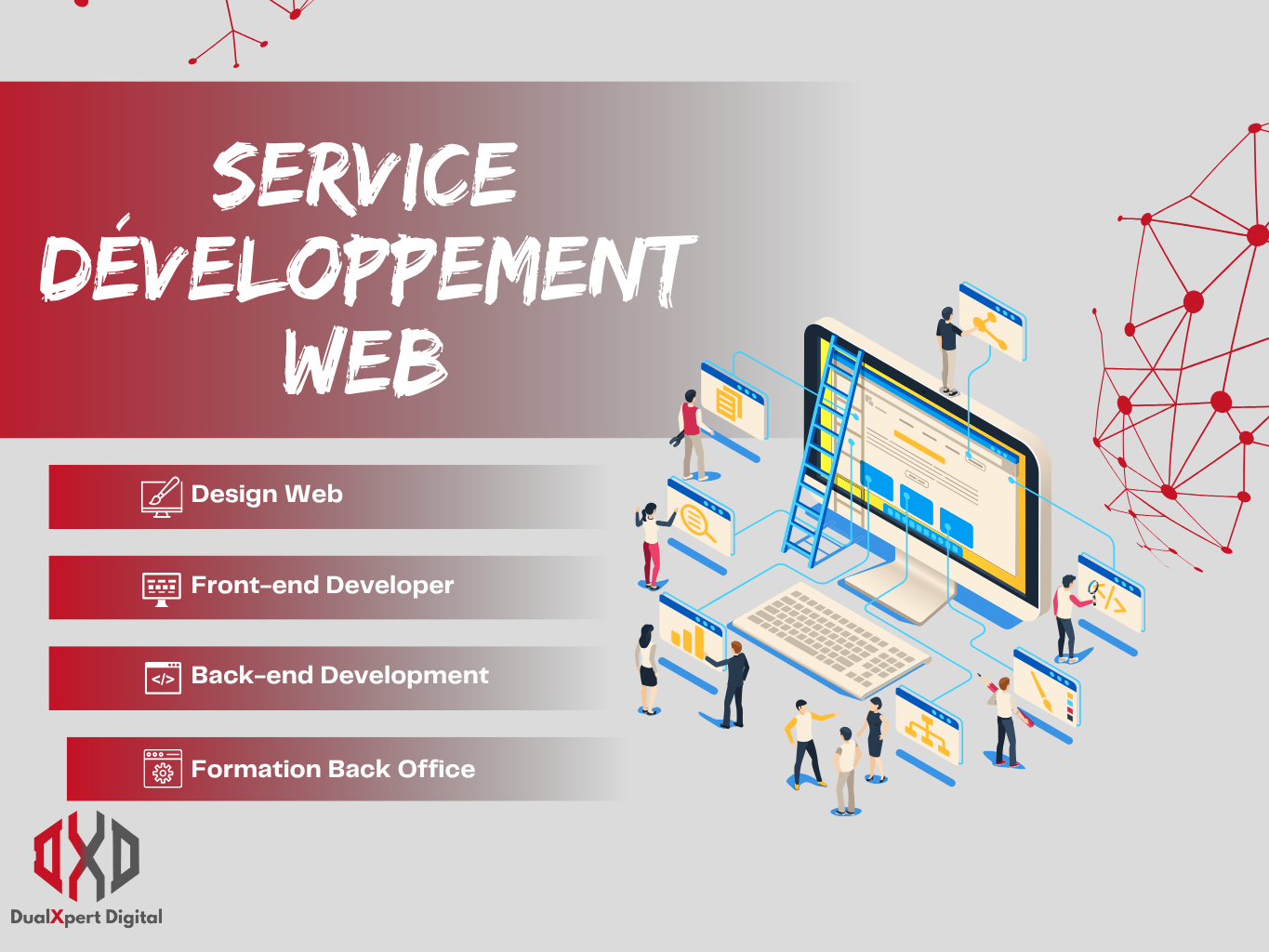 SERVICE DÉVELOPPEMENT WEB

Design Web

Front-end Developer

Back-end Development

Formation Back Office

DXD

DualXpert Digital